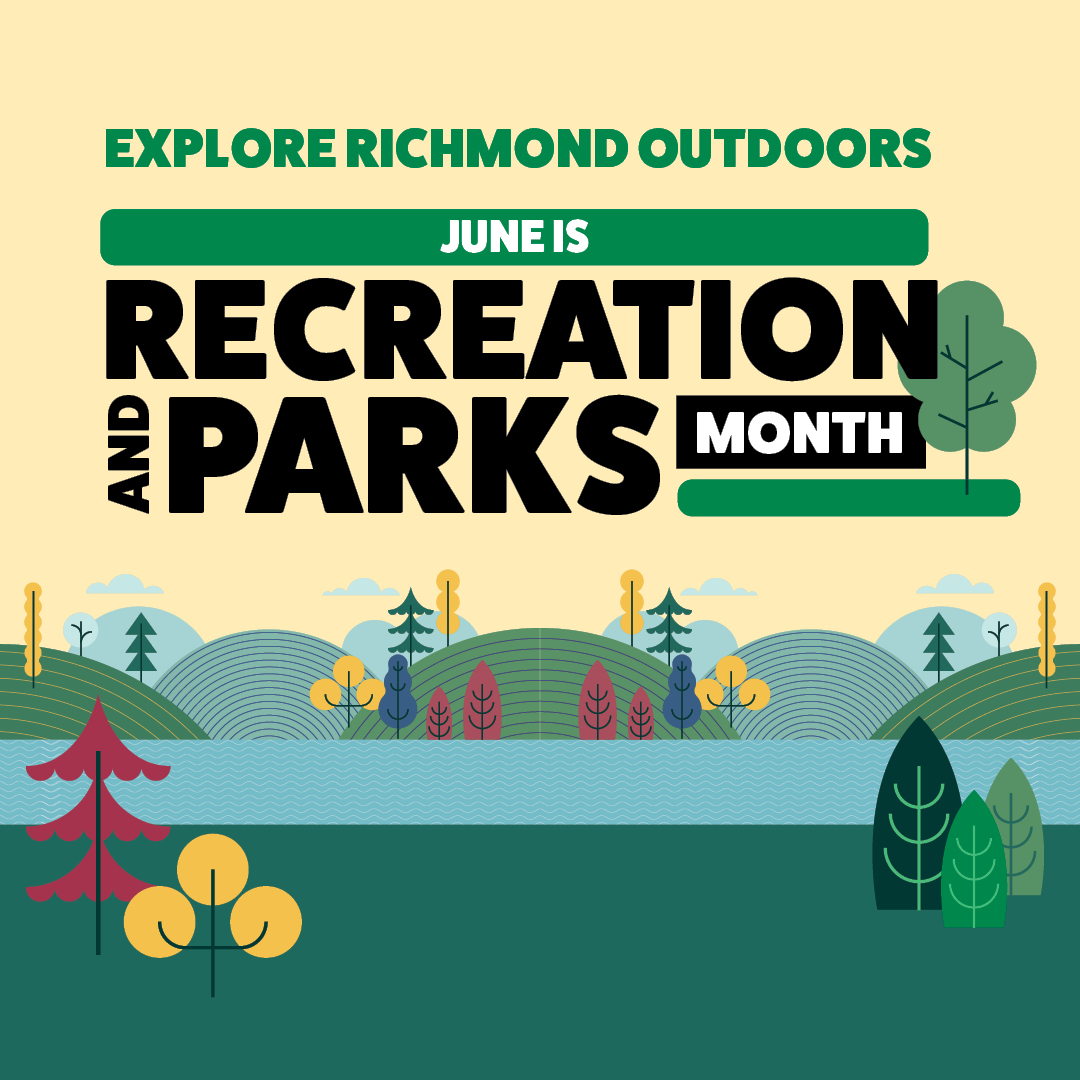 EXPLORE RICHMOND OUTDOORS

JUNE IS

RECREATION AND PARKS MONTH